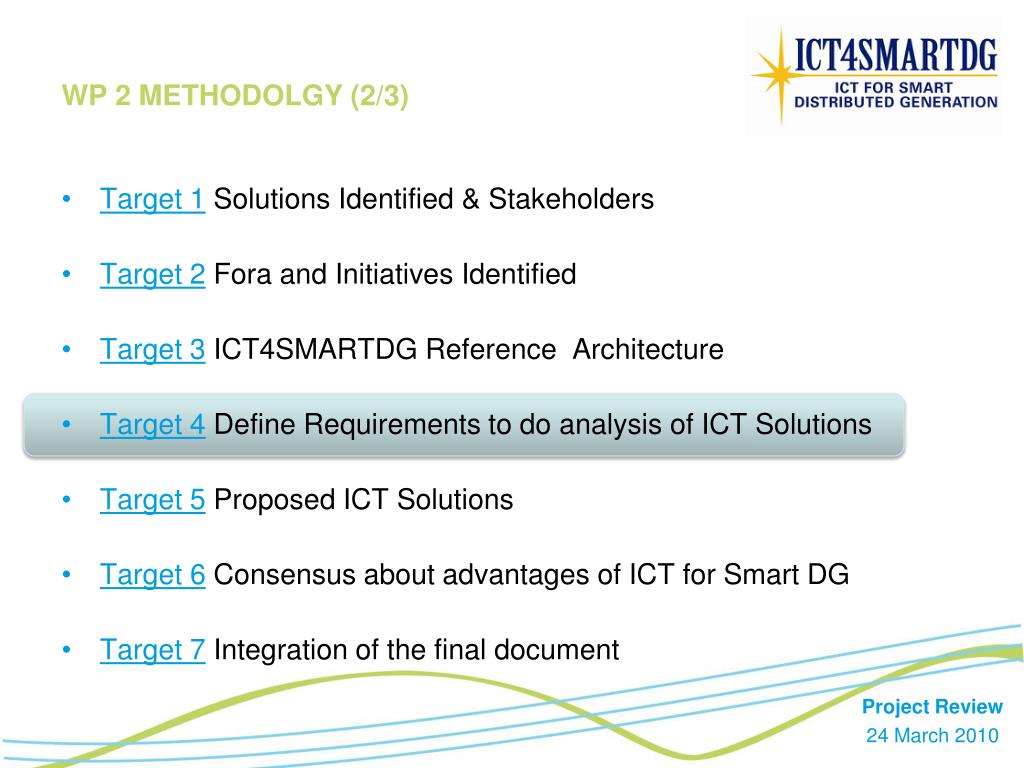 WP 2 METHODOLGY (2/3)

ICT4SMARTDG
ICT FOR SMART DISTRIBUTED GENERATION

• Target 1 Solutions Identified & Stakeholders

• Target 2 Fora and Initiatives Identified

• Target 3 ICT4SMARTDG Reference Architecture

• Target 4 Define Requirements to do analysis of ICT Solutions

• Target 5 Proposed ICT Solutions

• Target 6 Consensus about advantages of ICT for Smart DG

• Target 7 Integration of the final document

Project Review
24 March 2010